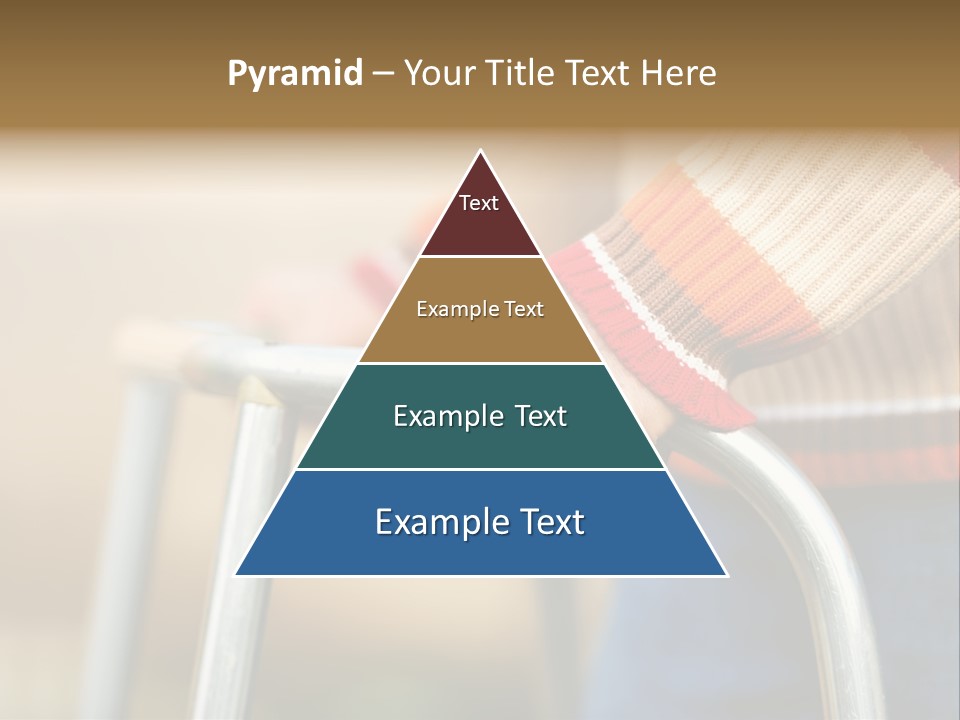 Pyramid – Your Title Text Here

Text

Example Text

Example Text

Example Text